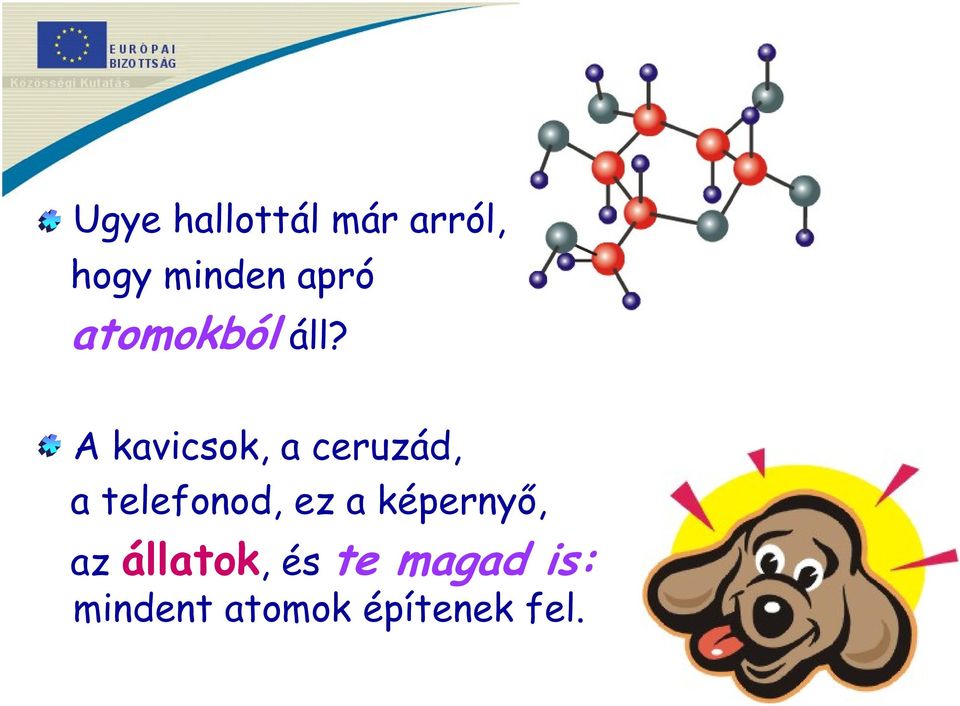 EURÓPAI BIZOTTSÁG
Közösségi Kutatás

Ugye hallottál már arról, hogy minden apró atomokból áll?

A kavicsok, a ceruzád, a telefonod, ez a képernyő, az állatok, és te magad is: mindent atomok építenek fel.